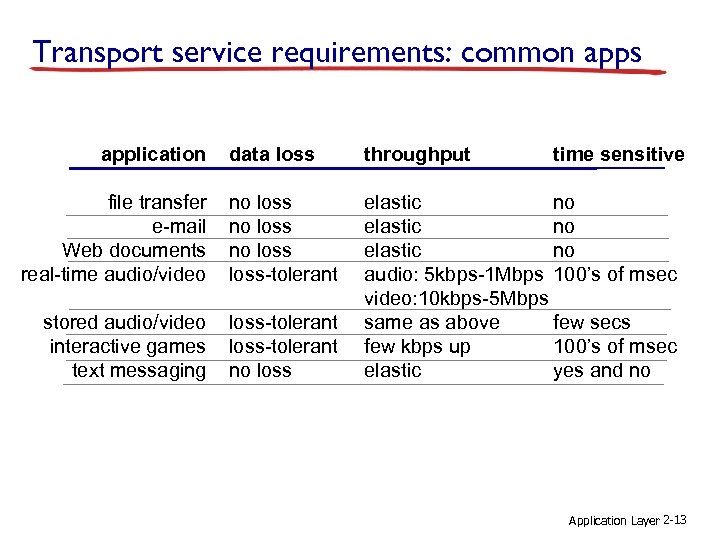 Transport service requirements: common apps

| application | data loss | throughput | time sensitive |
|---|---|---|---|
| file transfer | no loss | elastic | no |
| e-mail | no loss | elastic | no |
| Web documents | no loss | elastic | no |
| real-time audio/video | loss-tolerant | audio: 5kbps-1Mbps video:10kbps-5Mbps | 100's of msec |
| stored audio/video | loss-tolerant | same as above | few secs |
| interactive games | loss-tolerant | few kbps up | 100's of msec |
| text messaging | no loss | elastic | yes and no |

Application Layer 2-13